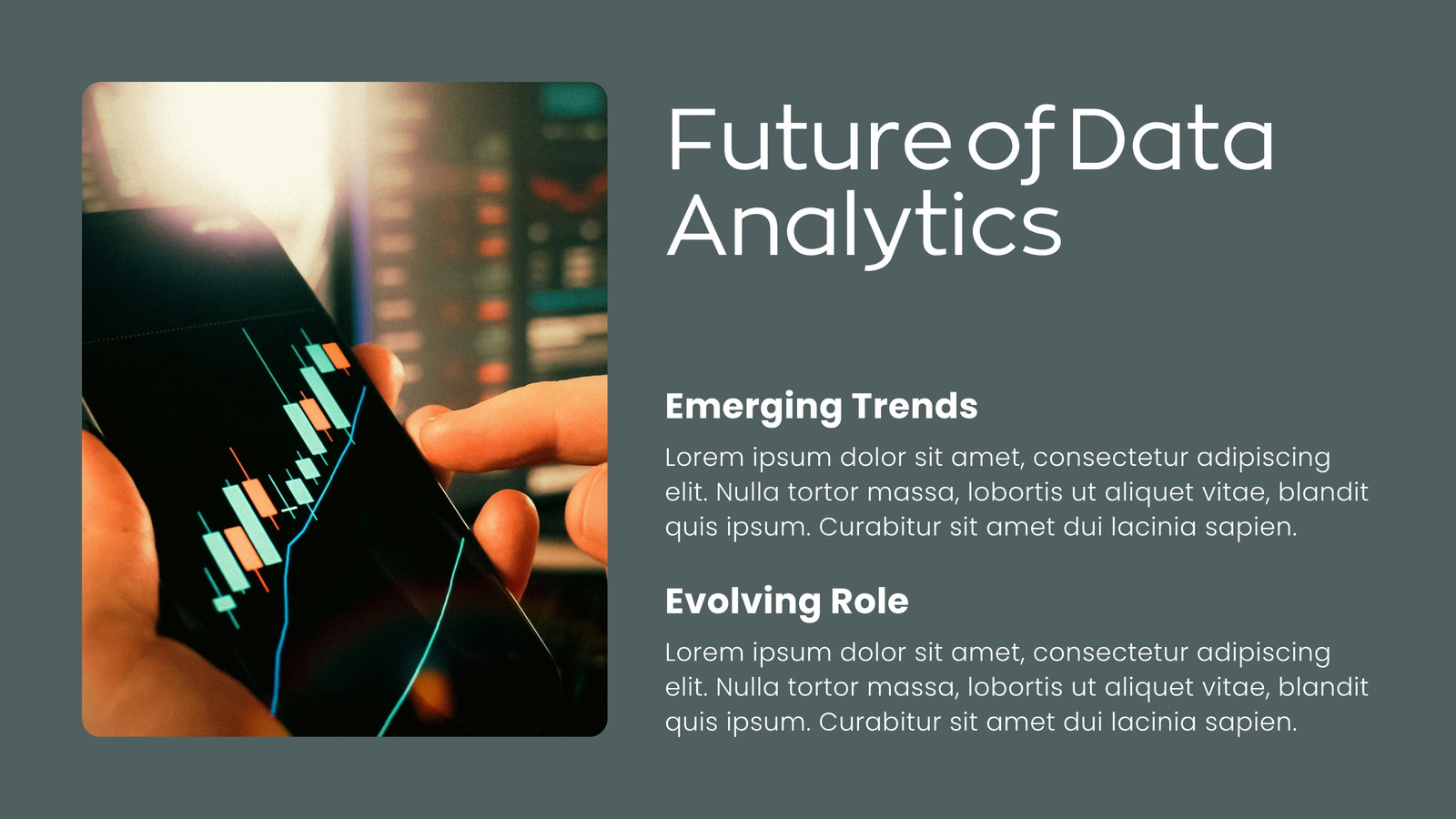 Future of Data Analytics

Emerging Trends

Lorem ipsum dolor sit amet, consectetur adipiscing elit. Nulla tortor massa, lobortis ut aliquet vitae, blandit quis ipsum. Curabitur sit amet dui lacinia sapien.

Evolving Role

Lorem ipsum dolor sit amet, consectetur adipiscing elit. Nulla tortor massa, lobortis ut aliquet vitae, blandit quis ipsum. Curabitur sit amet dui lacinia sapien.